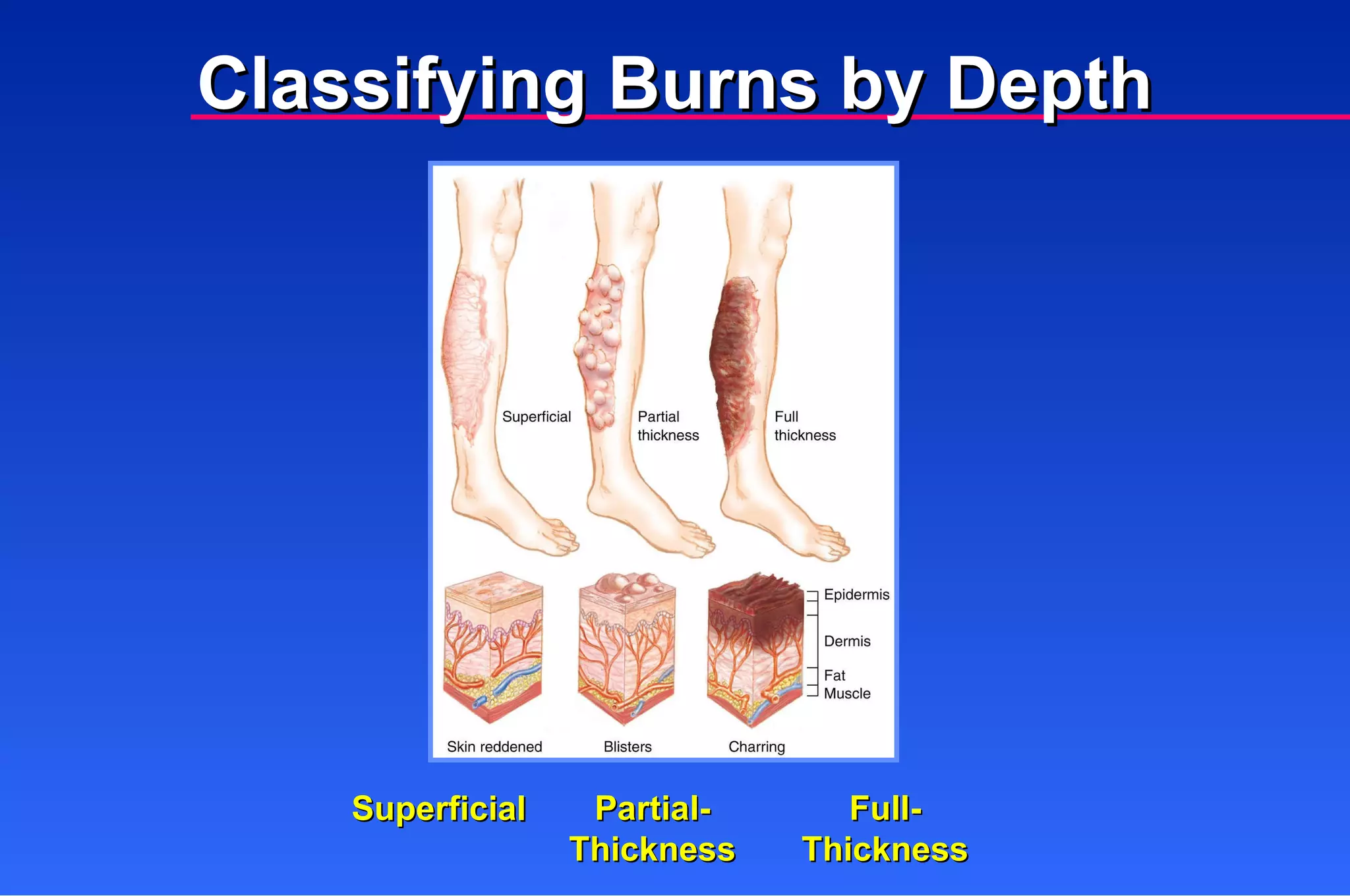 Classifying Burns by Depth

Superficial

Partial thickness

Full thickness

Epidermis

Dermis

Fat

Muscle

Skin reddened

Blisters

Charring

Superficial

Partial-Thickness

Full-Thickness